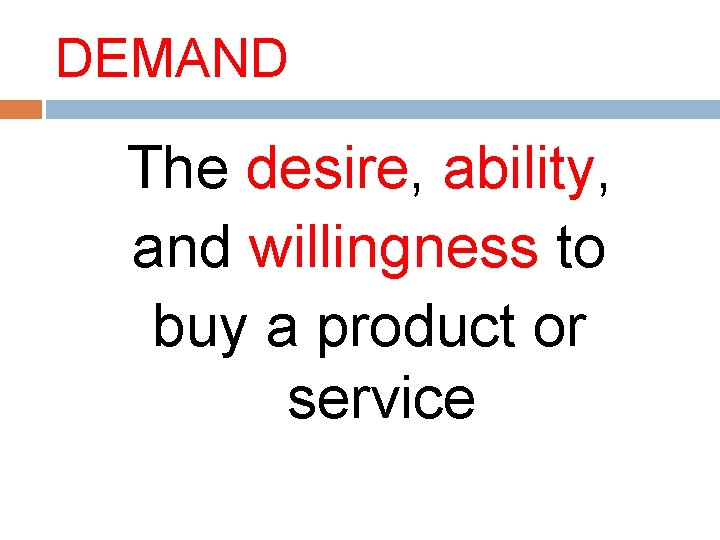 DEMAND

The desire, ability, and willingness to buy a product or service